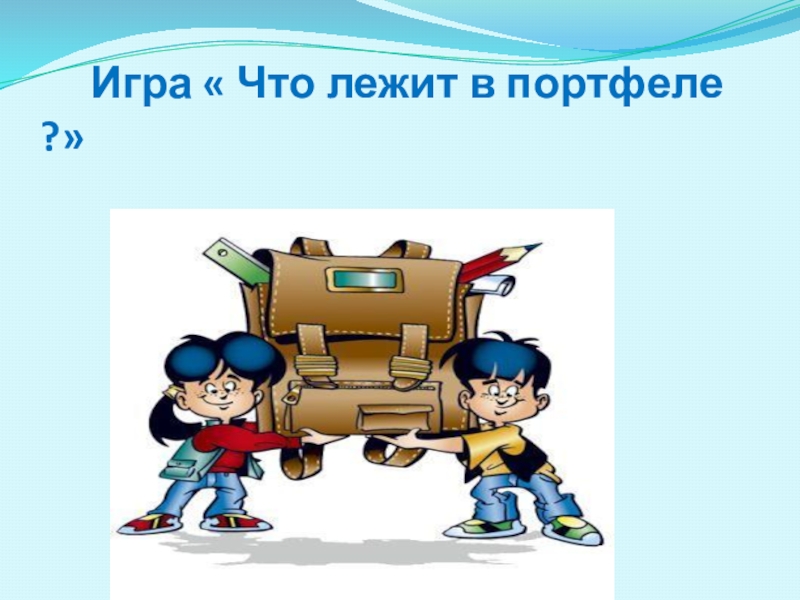 Игра « Что лежит в портфеле ?»